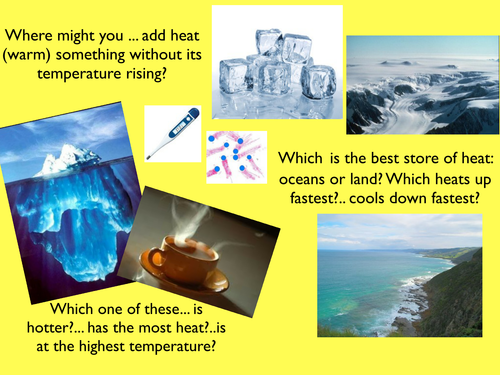 Where might you ... add heat (warm) something without its temperature rising?

Which is the best store of heat: oceans or land? Which heats up fastest?.. cools down fastest?

Which one of these... is hotter?... has the most heat?..is at the highest temperature?